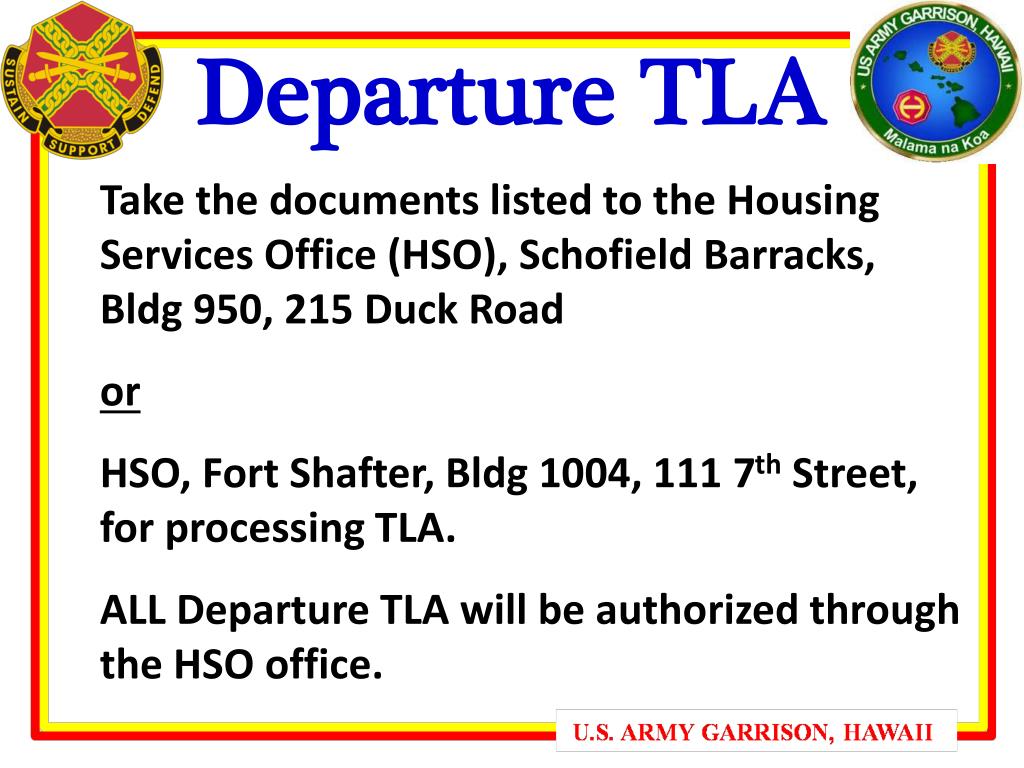 SUSTAIN SUPPORT DEFEND

Departure TLA

US ARMY GARRISON, HAWAII
Malama na Koa

Take the documents listed to the Housing Services Office (HSO), Schofield Barracks, Bldg 950, 215 Duck Road

or

HSO, Fort Shafter, Bldg 1004, 111 7$^{th}$ Street, for processing TLA.

ALL Departure TLA will be authorized through the HSO office.

U.S. ARMY GARRISON, HAWAII